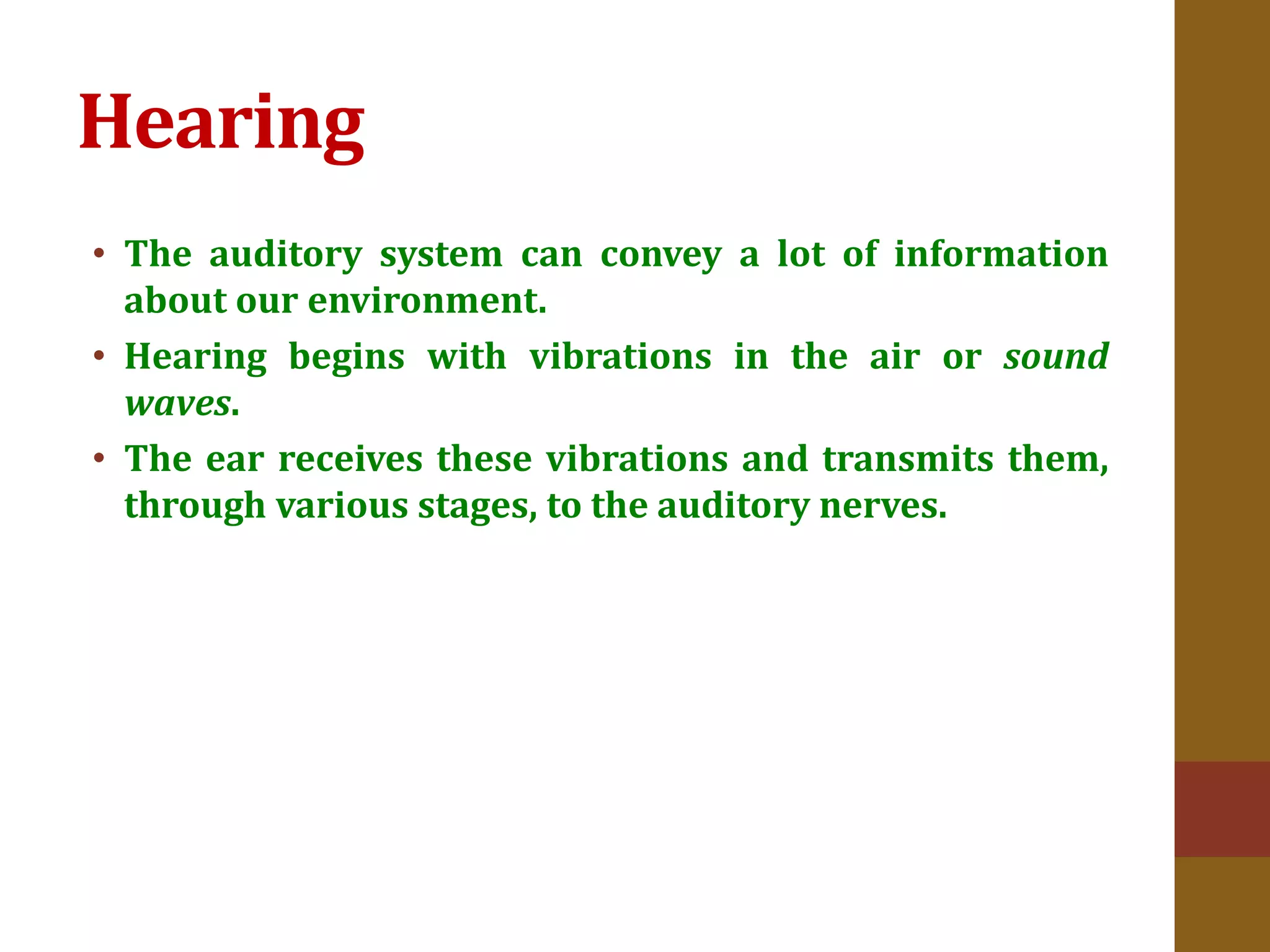 Hearing

• The auditory system can convey a lot of information about our environment.
• Hearing begins with vibrations in the air or sound waves.
• The ear receives these vibrations and transmits them, through various stages, to the auditory nerves.